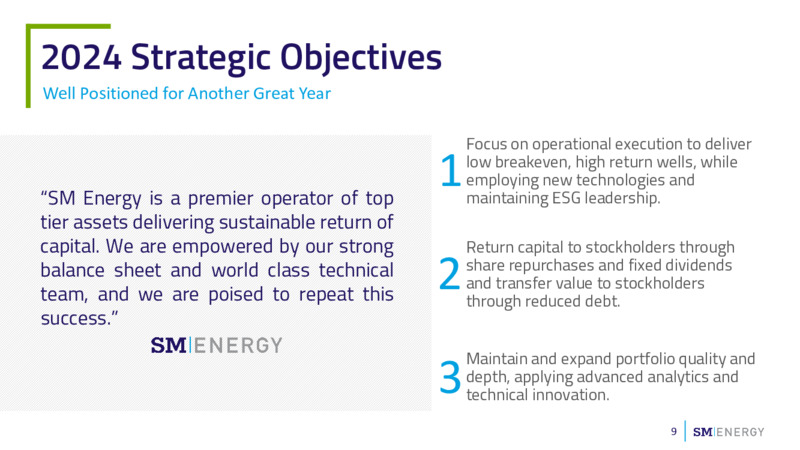 2024 Strategic Objectives

Well Positioned for Another Great Year

"SM Energy is a premier operator of top tier assets delivering sustainable return of capital. We are empowered by our strong balance sheet and world class technical team, and we are poised to repeat this success."

SM|ENERGY

1 Focus on operational execution to deliver low breakeven, high return wells, while employing new technologies and maintaining ESG leadership.

2 Return capital to stockholders through share repurchases and fixed dividends and transfer value to stockholders through reduced debt.

3 Maintain and expand portfolio quality and depth, applying advanced analytics and technical innovation.

9 SM|ENERGY